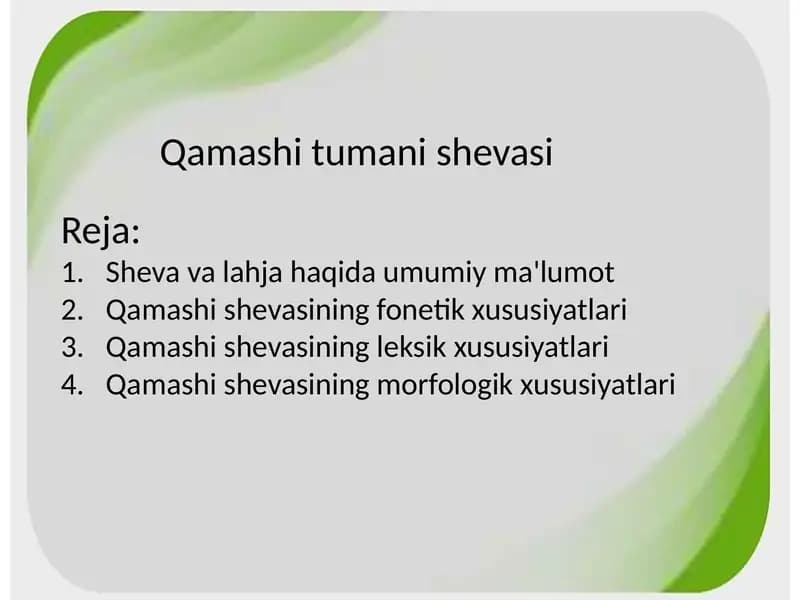 Qamashi tumani shevasi

Reja:
1. Sheva va lahja haqida umumiy ma'lumot
2. Qamashi shevasining fonetik xususiyatlari
3. Qamashi shevasining leksik xususiyatlari
4. Qamashi shevasining morfologik xususiyatlari